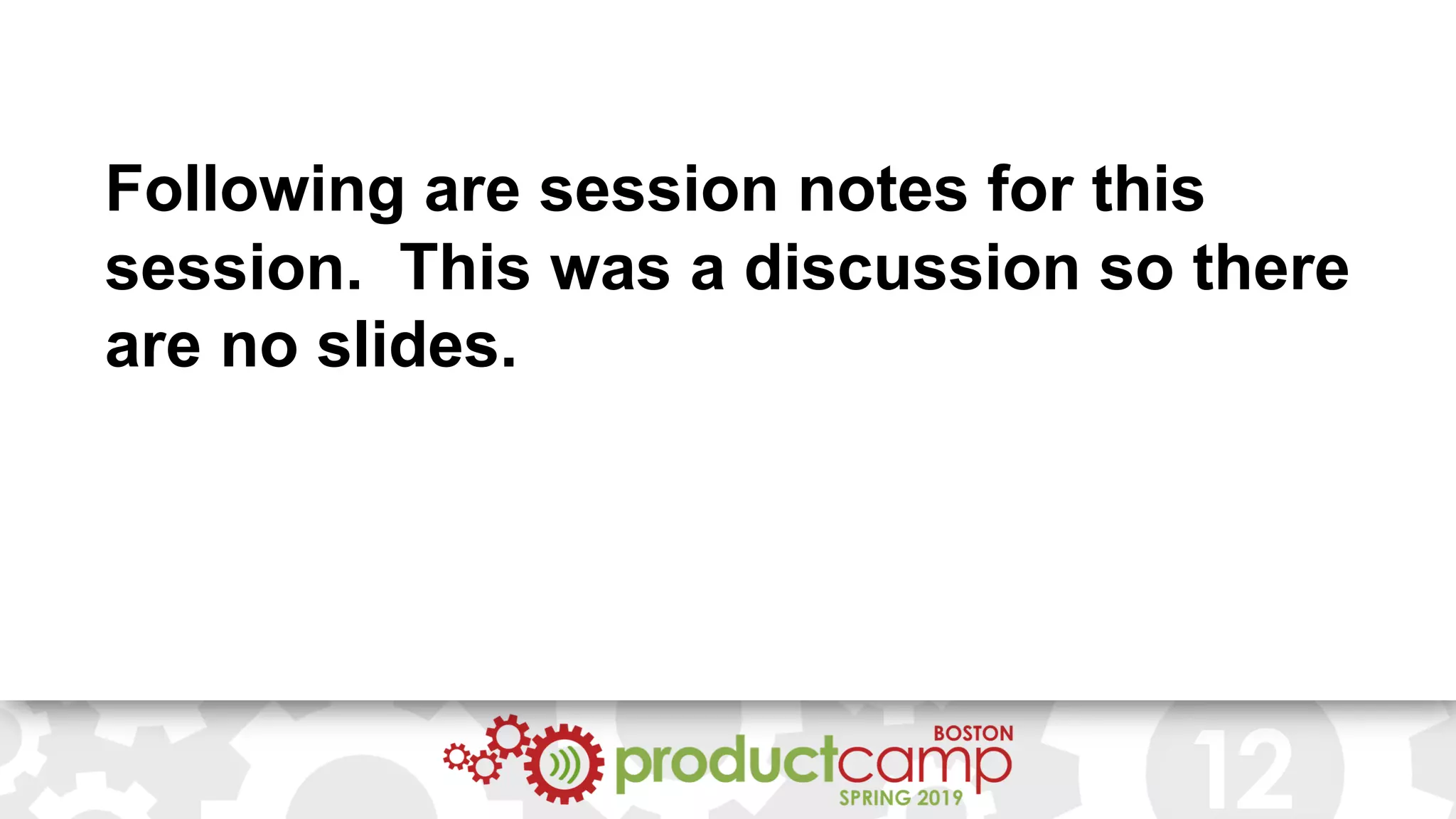 Following are session notes for this session. This was a discussion so there are no slides.

BOSTON
productcamp
SPRING 2019

12